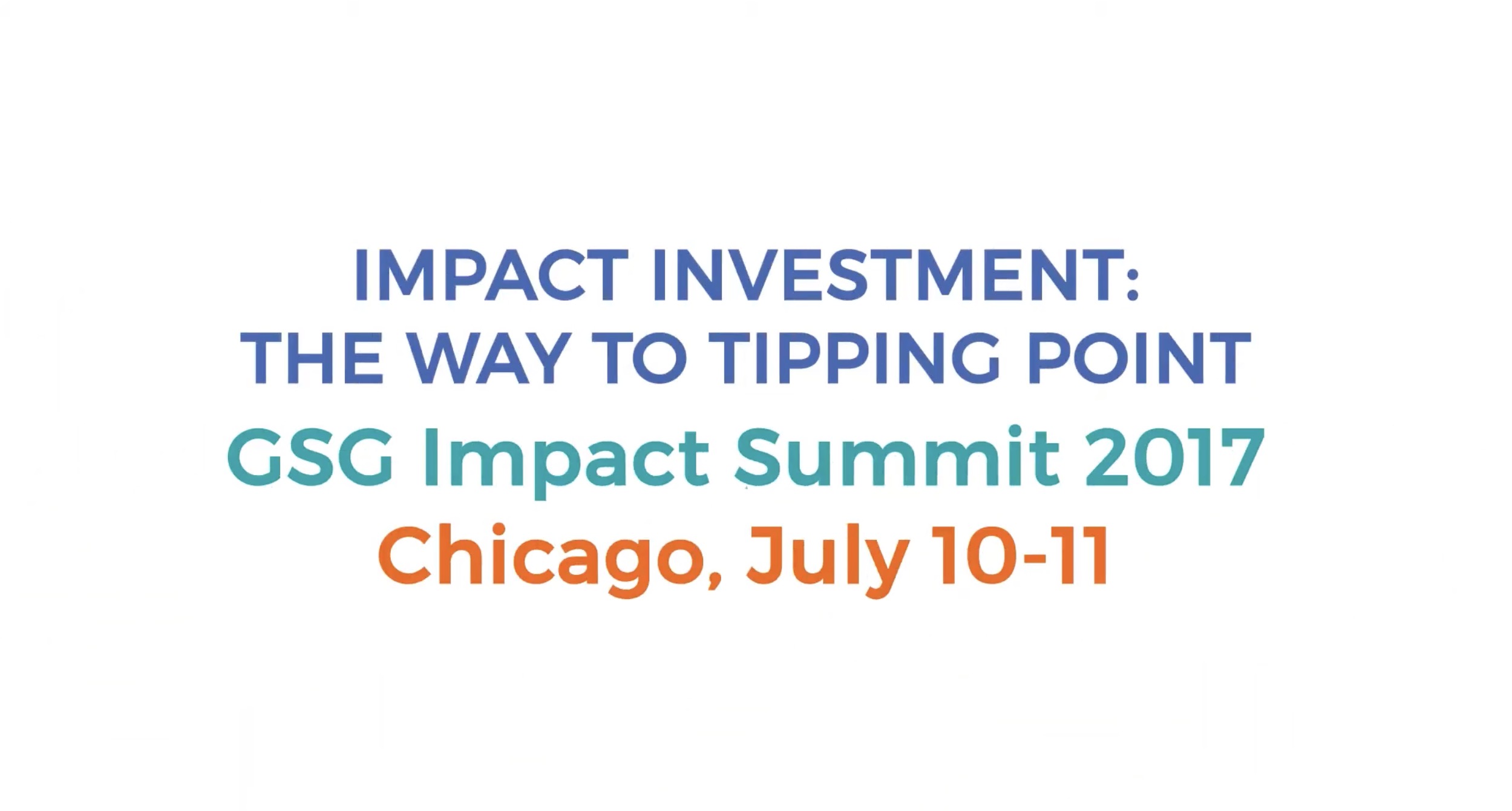 IMPACT INVESTMENT:
THE WAY TO TIPPING POINT
GSG Impact Summit 2017
Chicago, July 10-11